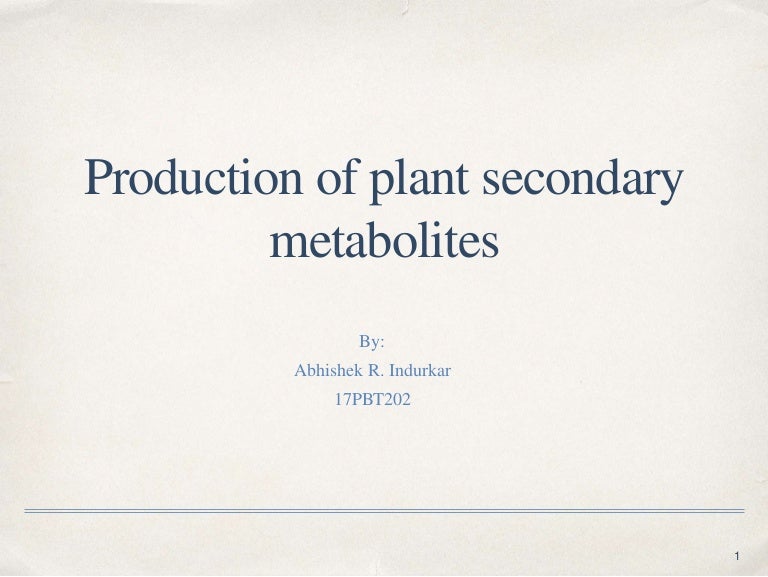 Production of plant secondary metabolites

By:
Abhishek R. Indurkar
17PBT202

1